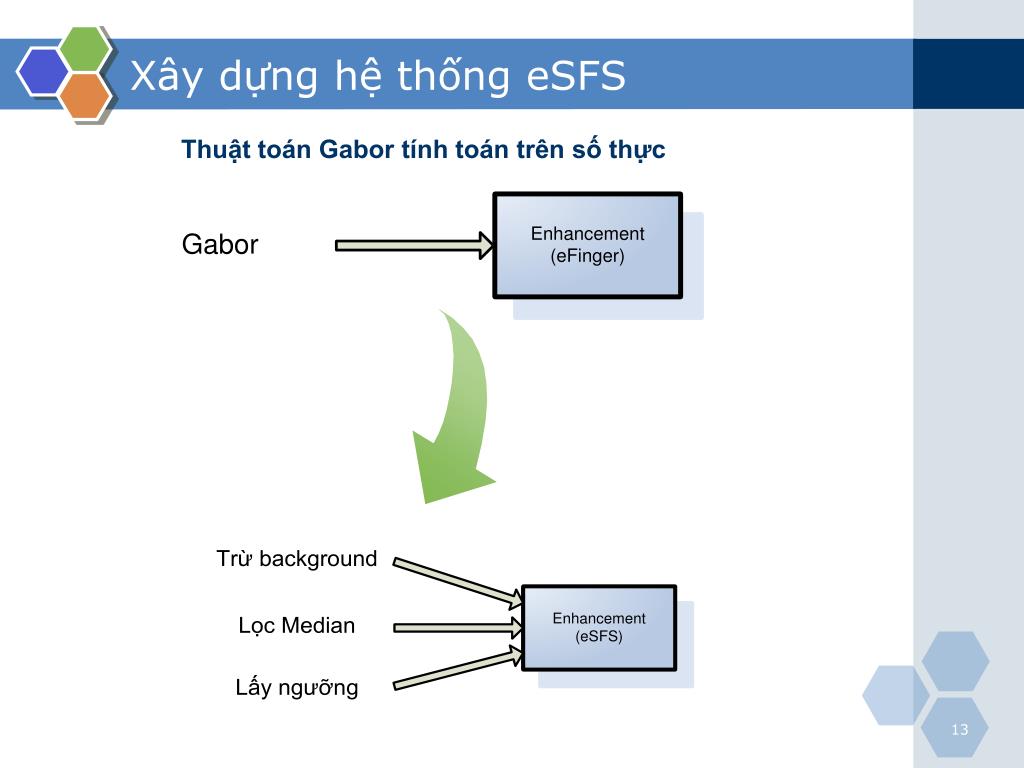 Xây dựng hệ thống eSFS

Thuật toán Gabor tính toán trên số thực

Gabor

Enhancement (eFinger)

Trừ background

Lọc Median

Lấy ngưỡng

Enhancement (eSFS)

13